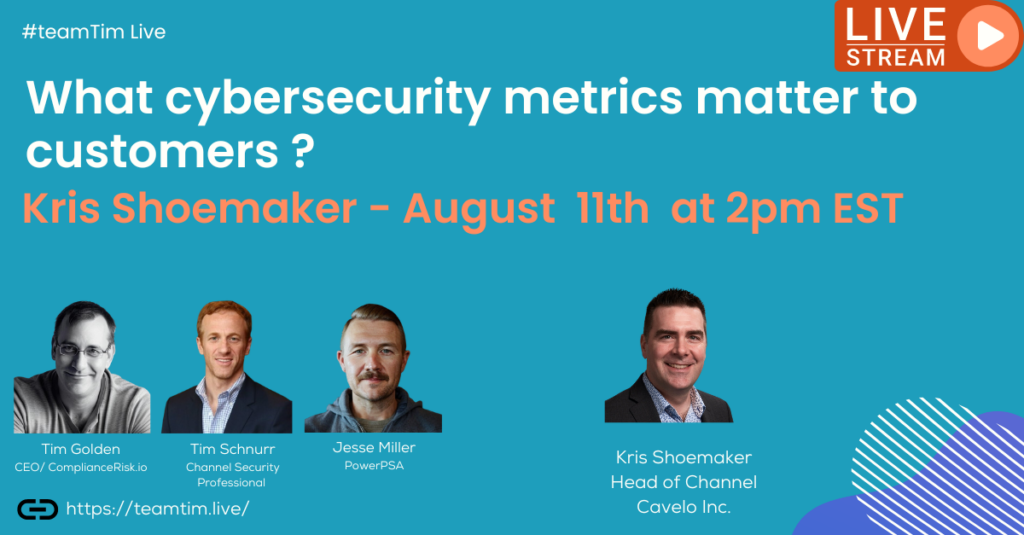 #teamTim Live

LIVE STREAM

What cybersecurity metrics matter to customers ?

Kris Shoemaker - August 11th at 2pm EST

Tim Golden
CEO/ ComplianceRisk.io

Tim Schnurr
Channel Security Professional

Jesse Miller
PowerPSA

Kris Shoemaker
Head of Channel
Cavelo Inc.

https://teamtim.live/